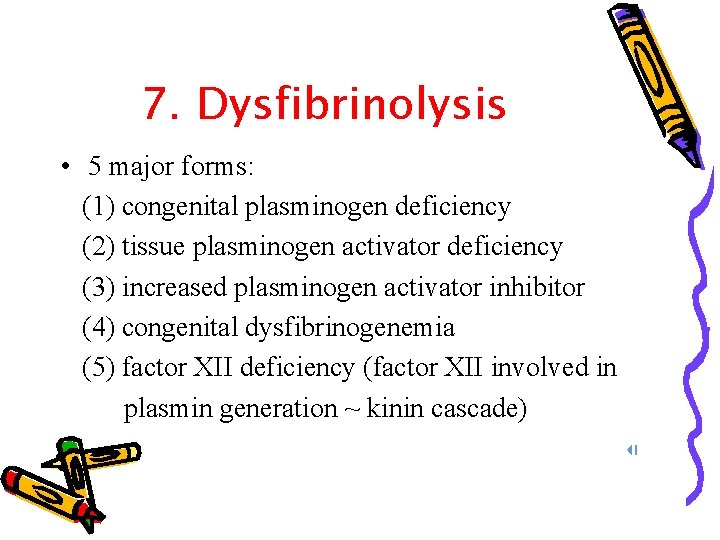 7. Dysfibrinolysis

• 5 major forms:
(1) congenital plasminogen deficiency
(2) tissue plasminogen activator deficiency
(3) increased plasminogen activator inhibitor
(4) congenital dysfibrinogenemia
(5) factor XII deficiency (factor XII involved in plasmin generation ~ kinin cascade)